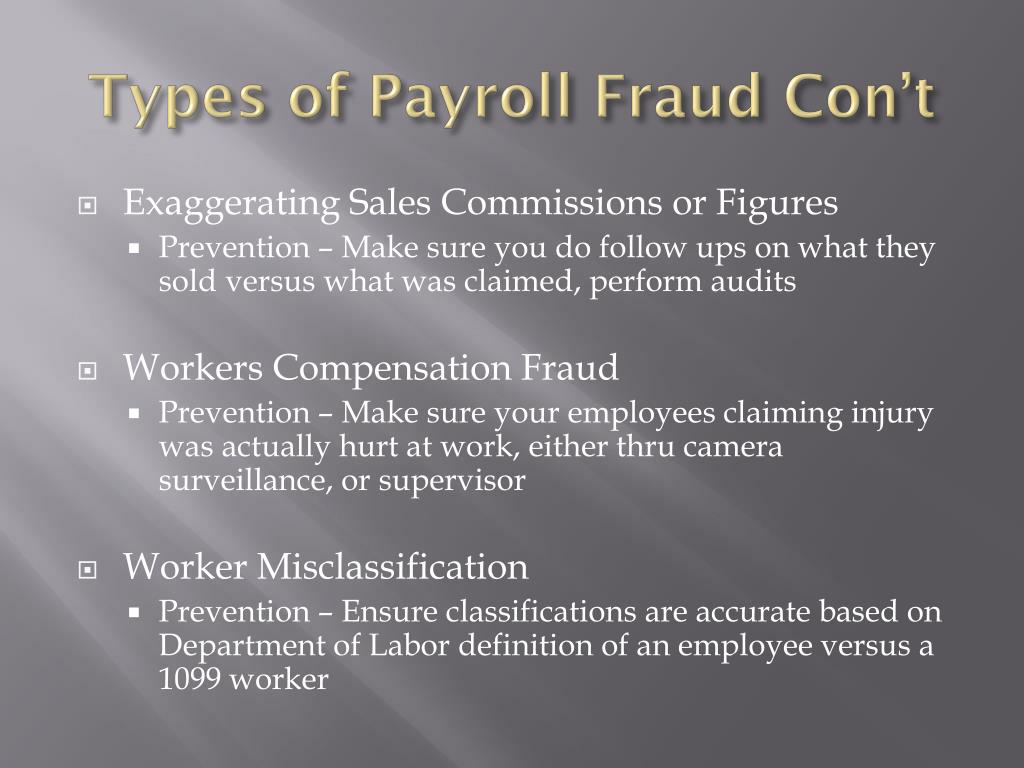 Types of Payroll Fraud Con't

Exaggerating Sales Commissions or Figures

Prevention – Make sure you do follow ups on what they sold versus what was claimed, perform audits

Workers Compensation Fraud

Prevention – Make sure your employees claiming injury was actually hurt at work, either thru camera surveillance, or supervisor

Worker Misclassification

Prevention – Ensure classifications are accurate based on Department of Labor definition of an employee versus a 1099 worker